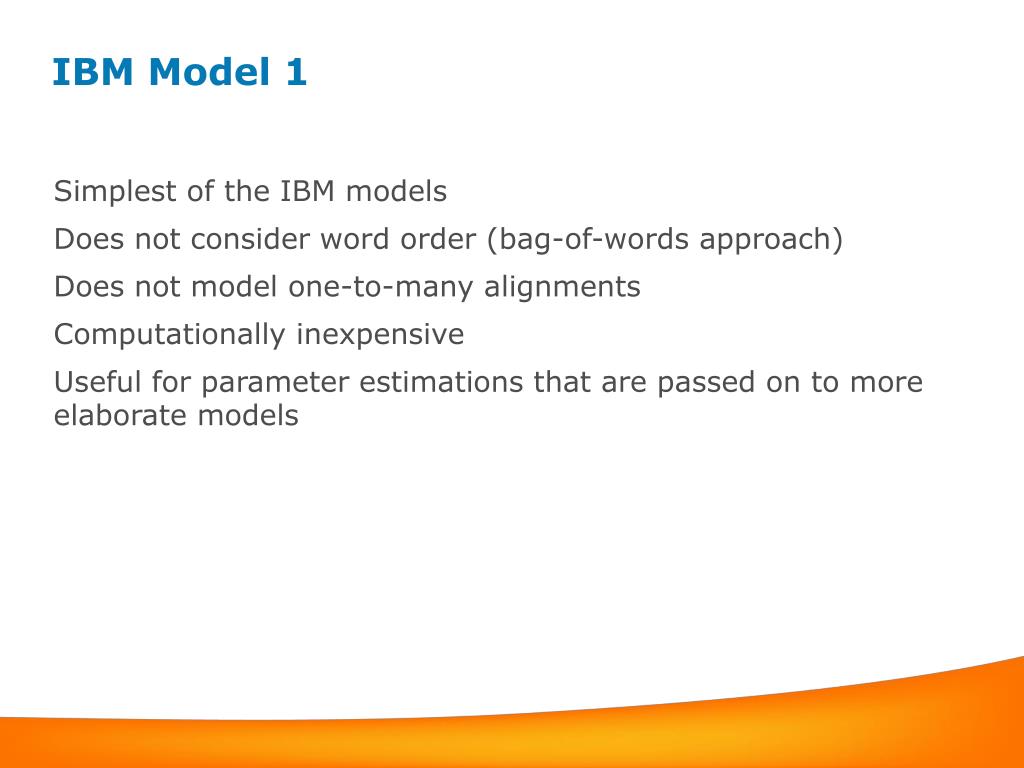 IBM Model 1

Simplest of the IBM models

Does not consider word order (bag-of-words approach)

Does not model one-to-many alignments

Computationally inexpensive

Useful for parameter estimations that are passed on to more elaborate models